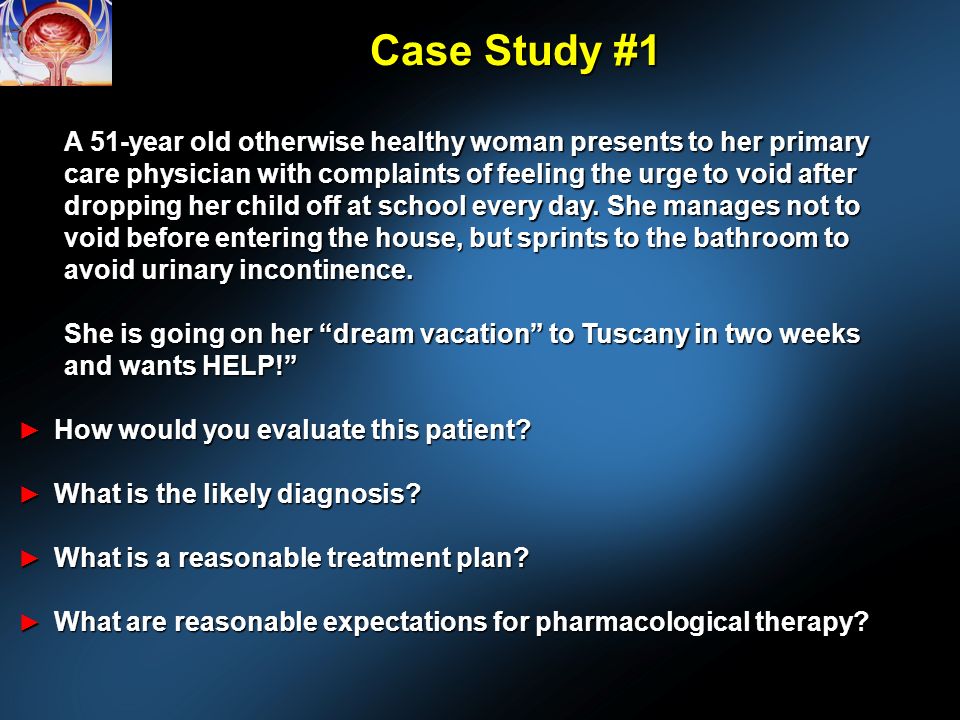 Case Study #1

A 51-year old otherwise healthy woman presents to her primary care physician with complaints of feeling the urge to void after dropping her child off at school every day. She manages not to void before entering the house, but sprints to the bathroom to avoid urinary incontinence.

She is going on her “dream vacation” to Tuscany in two weeks and wants HELP!”

► How would you evaluate this patient?

► What is the likely diagnosis?

► What is a reasonable treatment plan?

► What are reasonable expectations for pharmacological therapy?